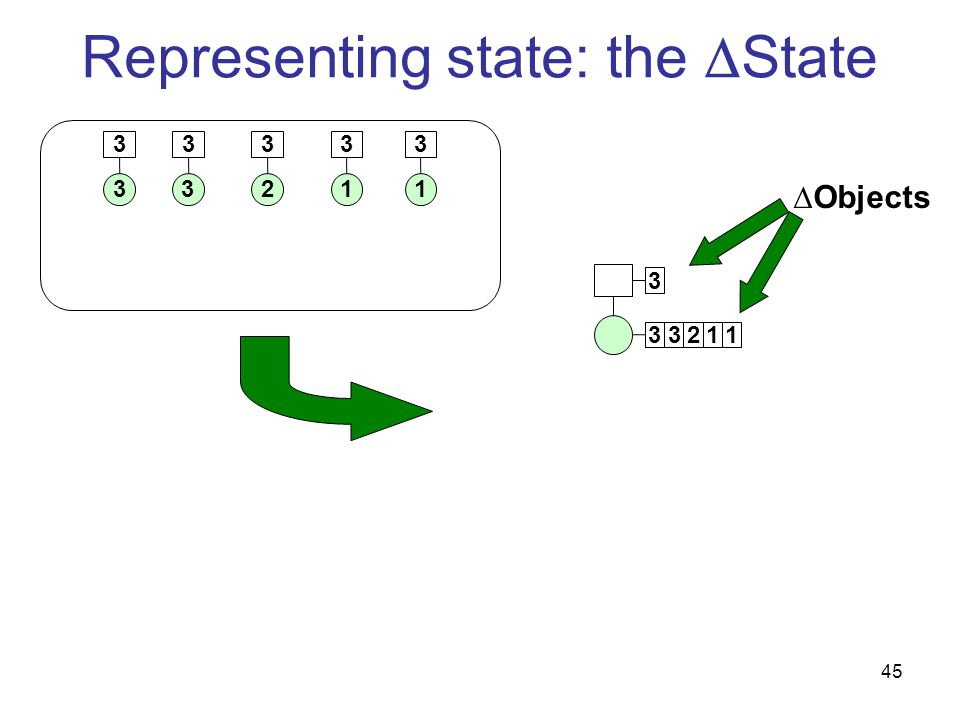 Representing state: the ∆State

3 3 3 3 3

3 3 2 1 1

∆Objects

3

3 3 2 1 1

45